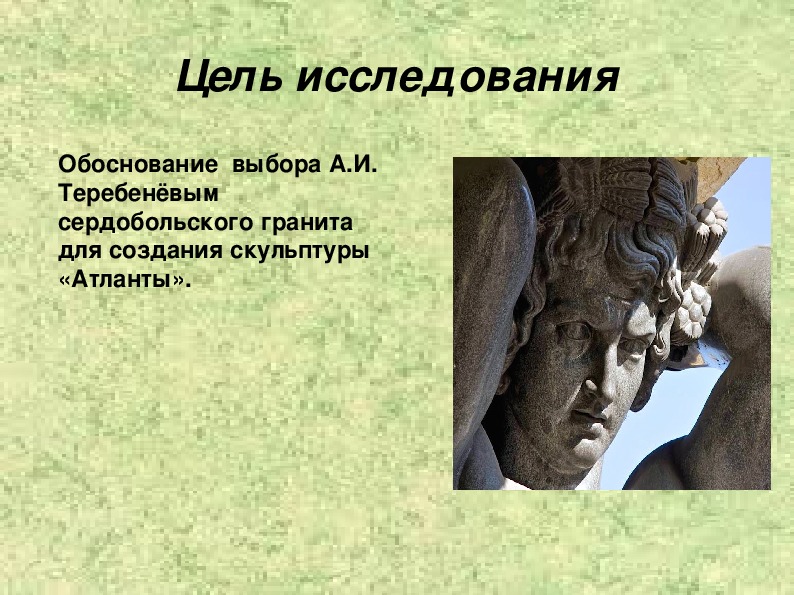 Цель исследования

Обоснование выбора А.И. Теребенёвым сердобольского гранита для создания скульптуры «Атланты».